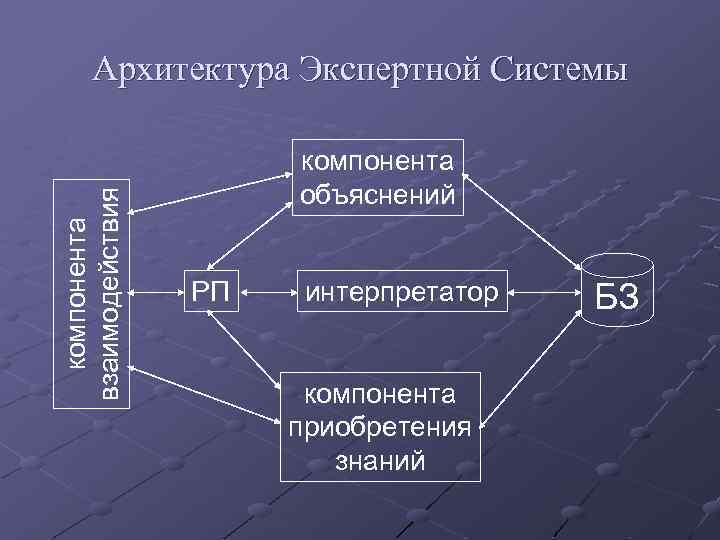 Архитектура Экспертной Системы

компонента взаимодействия

компонента объяснений

РП

интерпретатор

БЗ

компонента приобретения знаний